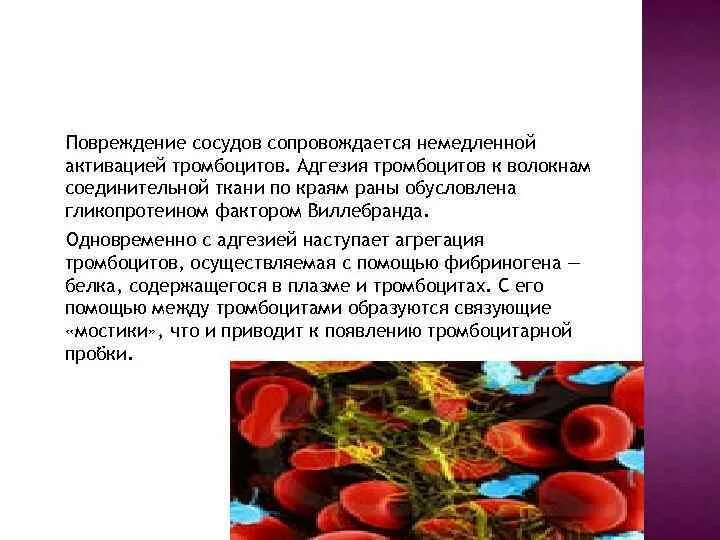 Повреждение сосудов сопровождается немедленной активацией тромбоцитов. Адгезия тромбоцитов к волокнам соединительной ткани по краям раны обусловлена гликопротеином фактором Виллебранда.

Одновременно с адгезией наступает агрегация тромбоцитов, осуществляемая с помощью фибриногена — белка, содержащегося в плазме и тромбоцитах. С его помощью между тромбоцитами образуются связующие «мостики», что и приводит к появлению тромбоцитарной пробки.